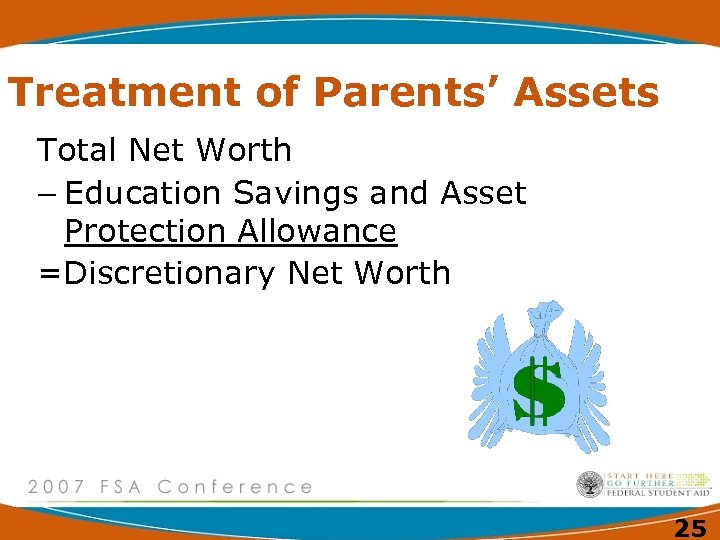 Treatment of Parents' Assets

Total Net Worth

– Education Savings and Asset Protection Allowance

=Discretionary Net Worth

$

2007 FSA Conference

START HERE
GO FURTHER
FEDERAL STUDENT AID

25